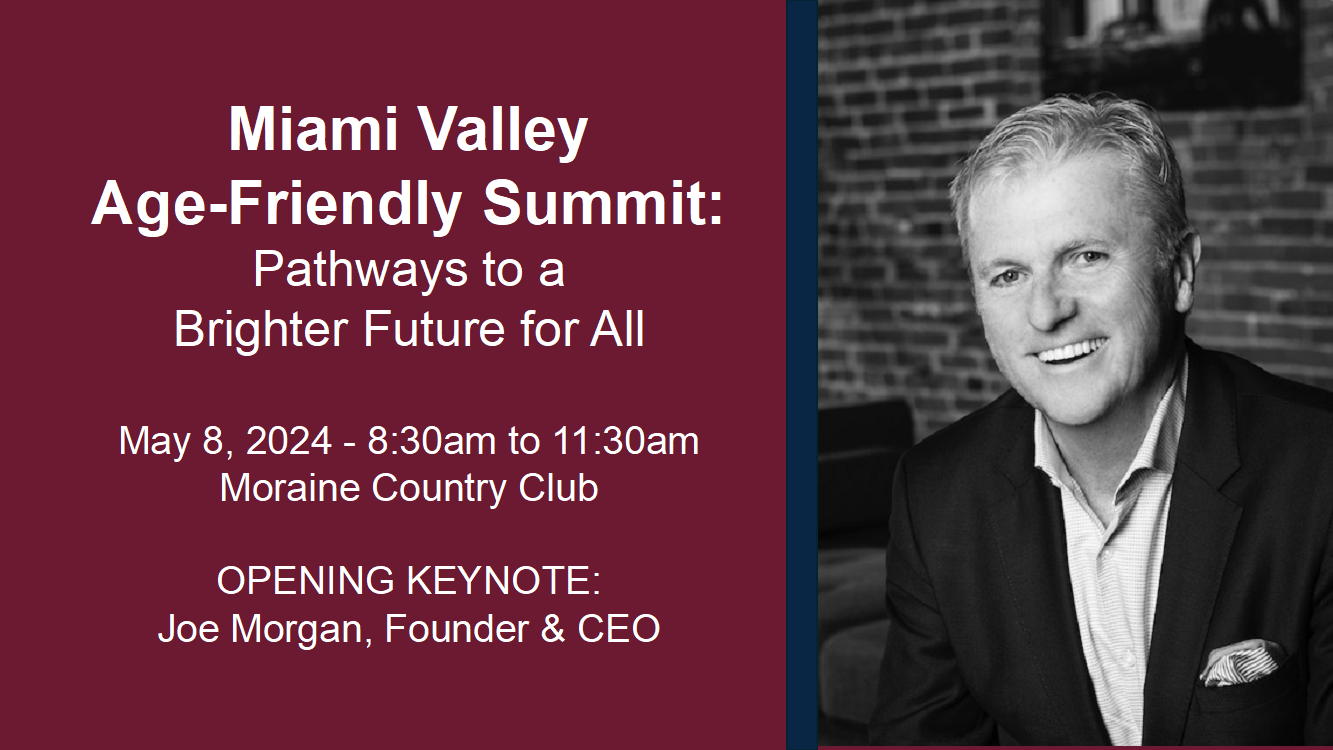 Miami Valley Age-Friendly Summit: Pathways to a Brighter Future for All

May 8, 2024 - 8:30am to 11:30am
Moraine Country Club

OPENING KEYNOTE:
Joe Morgan, Founder & CEO